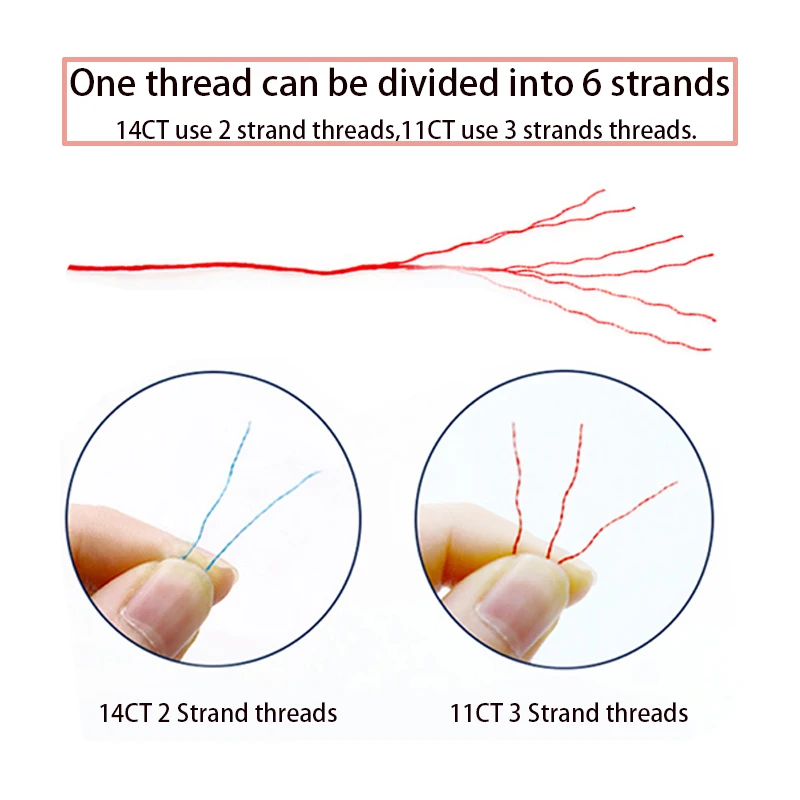 One thread can be divided into 6 strands

14CT use 2 strand threads,11CT use 3 strands threads.

14CT 2 Strand threads

11CT 3 Strand threads